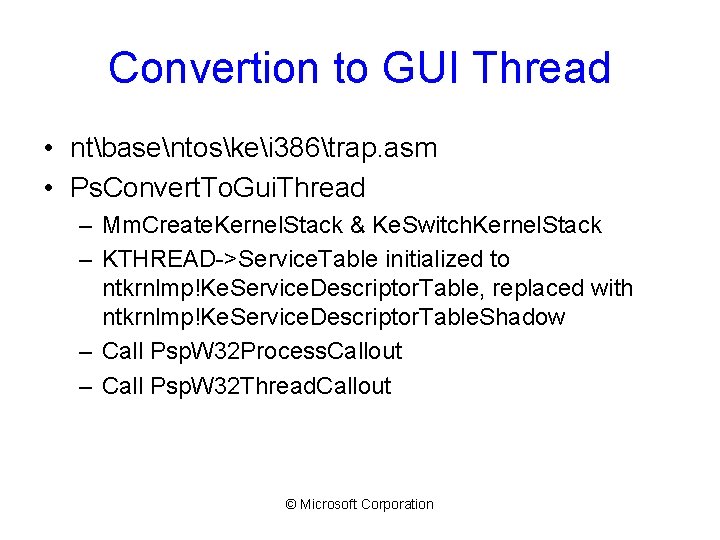 Convertion to GUI Thread

• nt\base\ntos\ke\i386\trap.asm
• PsConvertToGuiThread
– MmCreateKernelStack & KeSwitchKernelStack
– KTHREAD->ServiceTable initialized to ntkrnlmp!KeServiceDescriptorTable, replaced with ntkrnlmp!KeServiceDescriptorTableShadow
– Call PspW32ProcessCallout
– Call PspW32ThreadCallout

© Microsoft Corporation